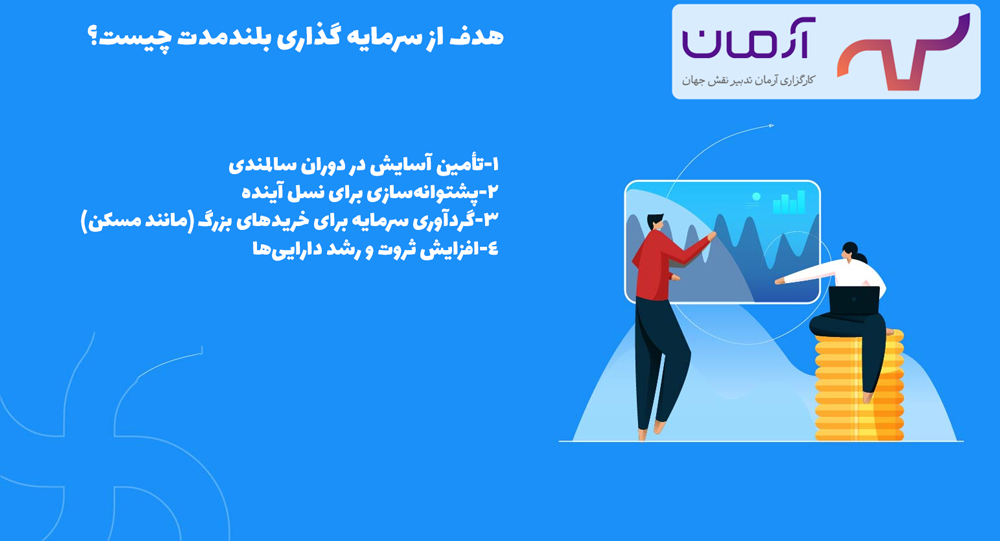 آرمان
کارگزاری آرمان تدبیر نقش جهان

هدف از سرمایه گذاری بلندمدت چیست؟

۱-تأمین آسایش در دوران سالمندی
۲-پشتوانه‌سازی برای نسل آینده
۳-گردآوری سرمایه برای خریدهای بزرگ (مانند مسکن)
۴-افزایش ثروت و رشد دارایی‌ها